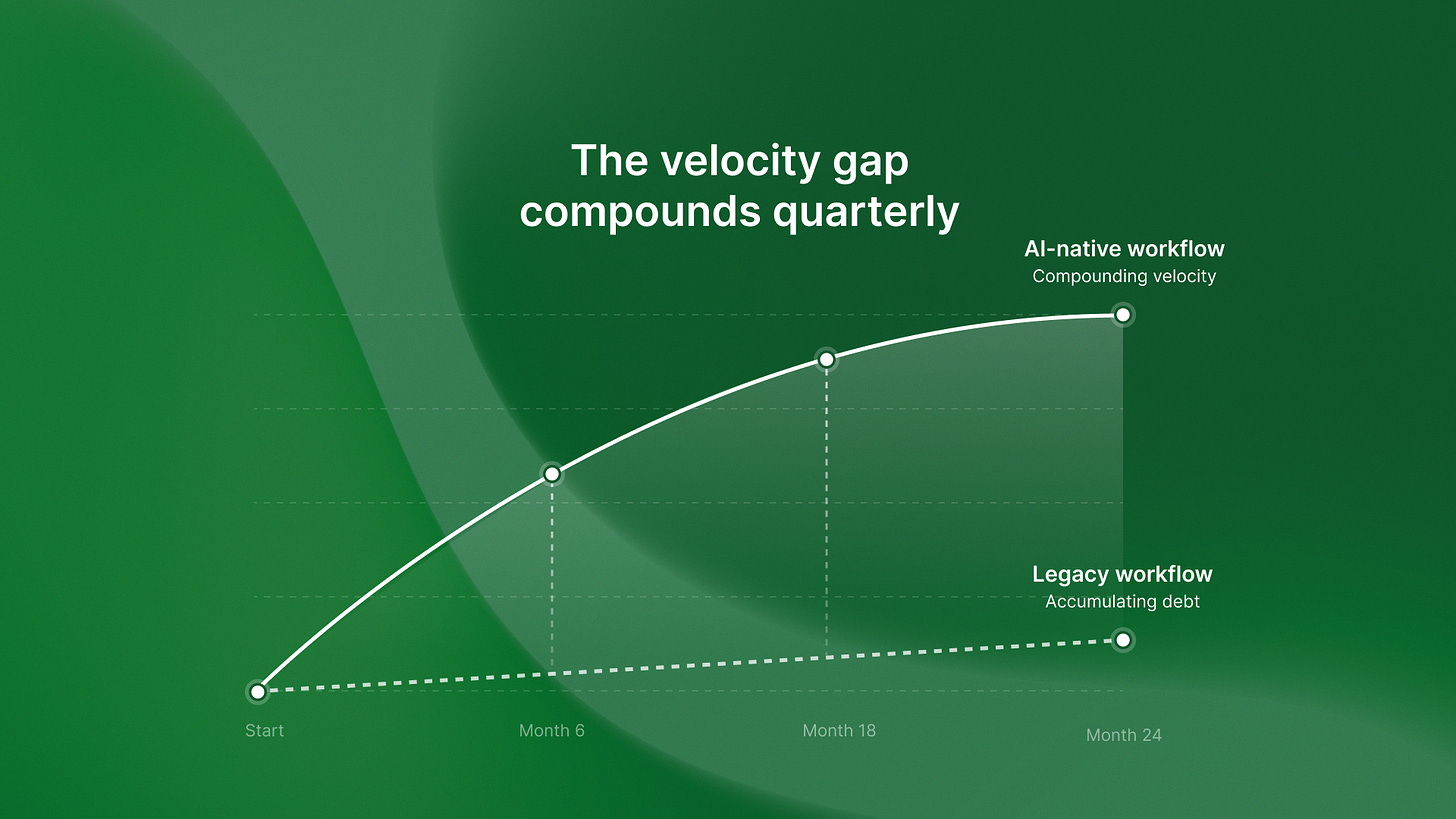 The velocity gap compounds quarterly

AI-native workflow
Compounding velocity

Legacy workflow
Accumulating debt

Start

Month 6

Month 18

Month 24